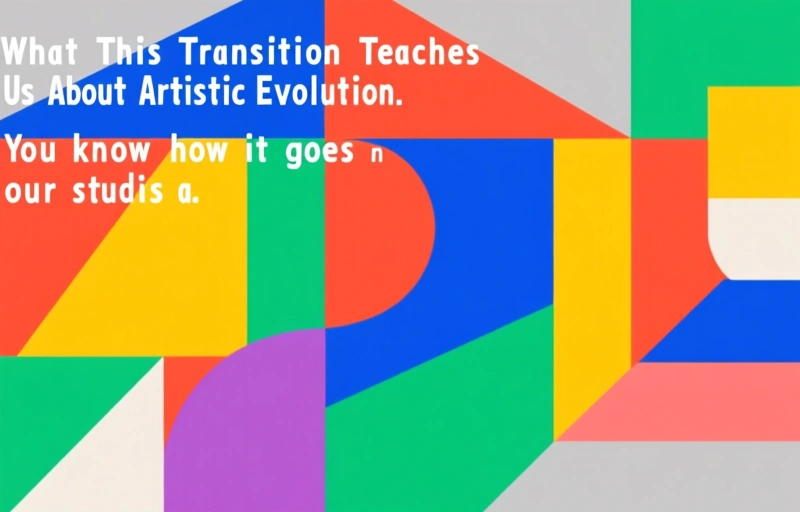 What This Transition Teaches Us About Artistic Evolution.

You know how it goes n our studis a.